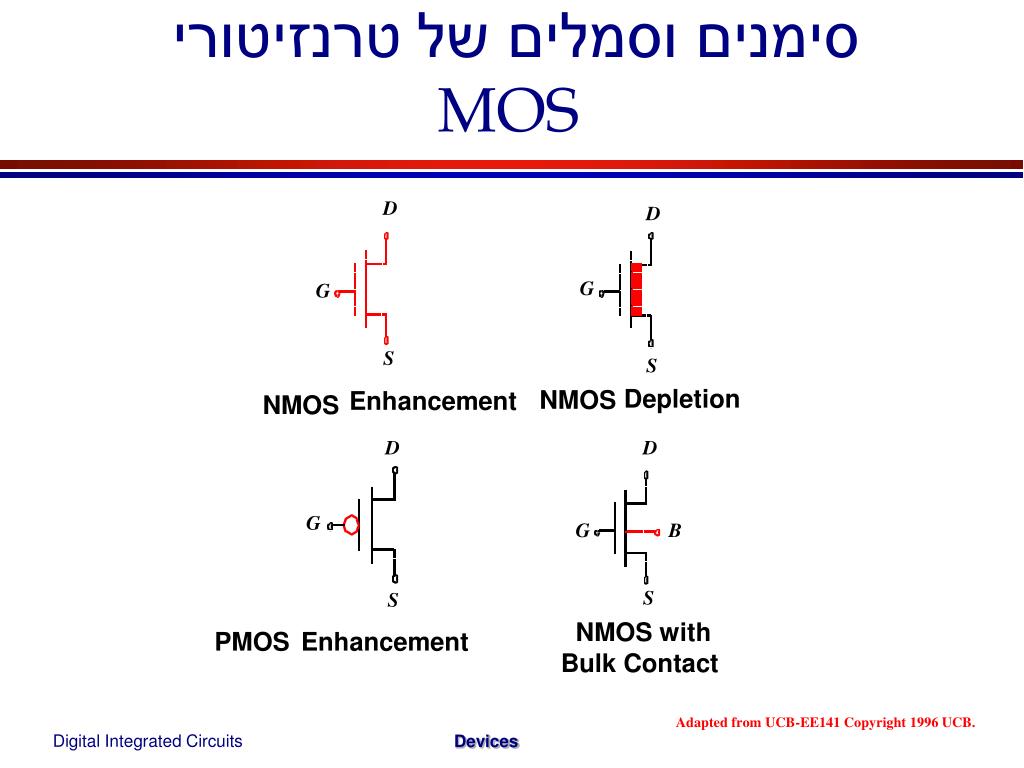 סימנים וסמלים של טרנזיטורי MOS

D
G
S
NMOS Enhancement

D
G
S
NMOS Depletion

D
G
S
PMOS Enhancement

D
G
B
S
NMOS with Bulk Contact

Adapted from UCB-EE141 Copyright 1996 UCB.

Digital Integrated Circuits

Devices